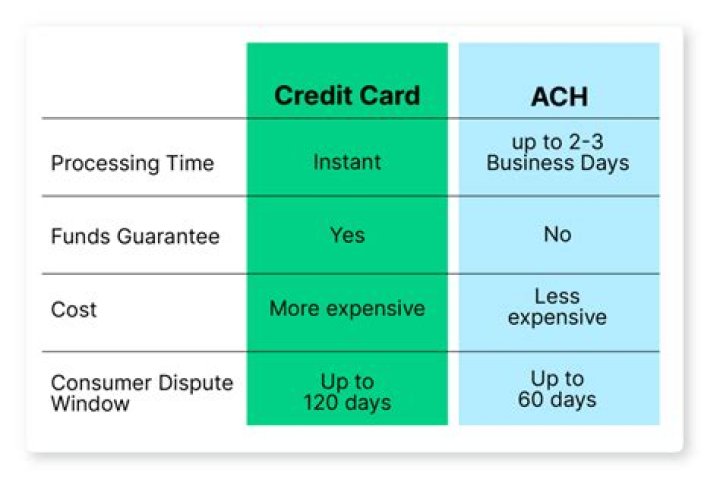 |  | Credit Card | ACH |
|---|---|---|
| Processing Time | Instant | up to 2-3 Business Days |
| Funds Guarantee | Yes | No |
| Cost | More expensive | Less expensive |
| Consumer Dispute Window | Up to 120 days | Up to 60 days |